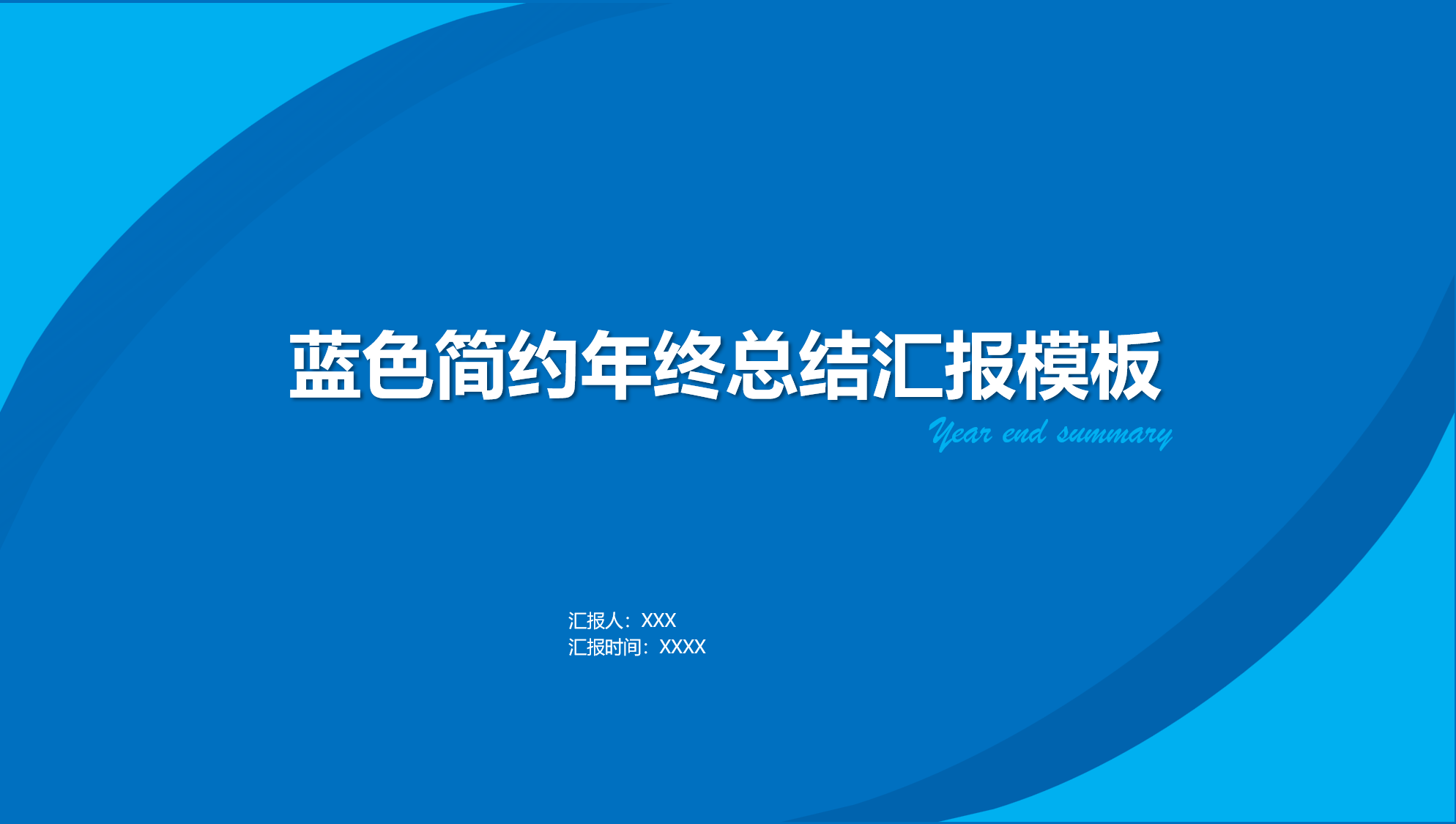 蓝色简约年终总结汇报模板

Year end summary

汇报人：XXX
汇报时间：XXXX